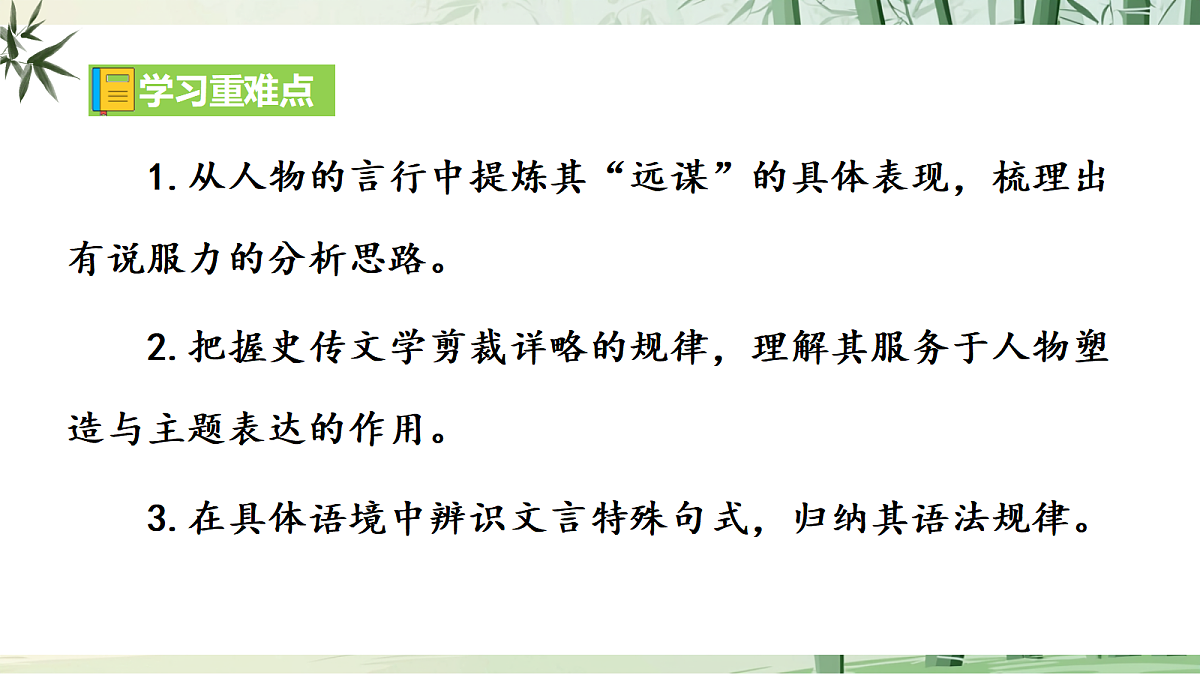 学习重难点

1. 从人物的言行中提炼其“远谋”的具体表现，梳理出有说服力的分析思路。

2. 把握史传文学剪裁详略的规律，理解其服务于人物塑造与主题表达的作用。

3. 在具体语境中辨识文言特殊句式，归纳其语法规律。